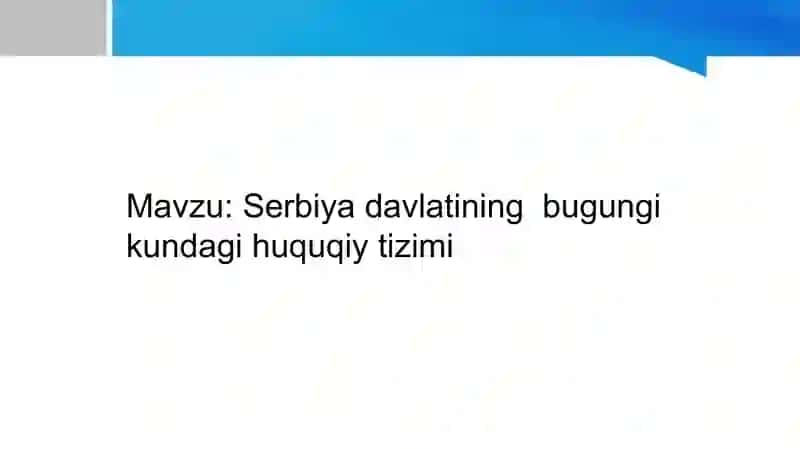 Mavzu: Serbiya davlatining bugungi kundagi huquqiy tizimi